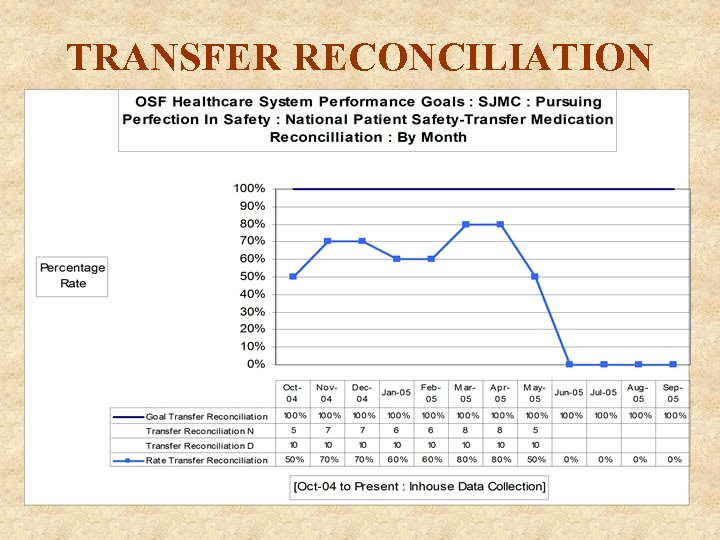 TRANSFER RECONCILIATION

OSF Healthcare System Performance Goals : SJMC : Pursuing Perfection In Safety : National Patient Safety-Transfer Medication Reconcilliation : By Month

Percentage Rate

100%
90%
80%
70%
60%
50%
40%
30%
20%
10%
0%

| | Oct-04 | Nov-04 | Dec-04 | Jan-05 | Feb-05 | Mar-05 | Apr-05 | May-05 | Jun-05 | Jul-05 | Aug-05 | Sep-05 |
|---|---|---|---|---|---|---|---|---|---|---|---|---|
| Goal Transfer Reconciliation | 100% | 100% | 100% | 100% | 100% | 100% | 100% | 100% | 100% | 100% | 100% | 100% |
| Transfer Reconciliation N | 5 | 7 | 7 | 6 | 6 | 8 | 8 | 5 | | | | |
| Transfer Reconciliation D | 10 | 10 | 10 | 10 | 10 | 10 | 10 | 10 | | | | |
| Rate Transfer Reconciliation | 50% | 70% | 70% | 60% | 60% | 80% | 80% | 50% | 0% | 0% | 0% | 0% |

[Oct-04 to Present : Inhouse Data Collection]